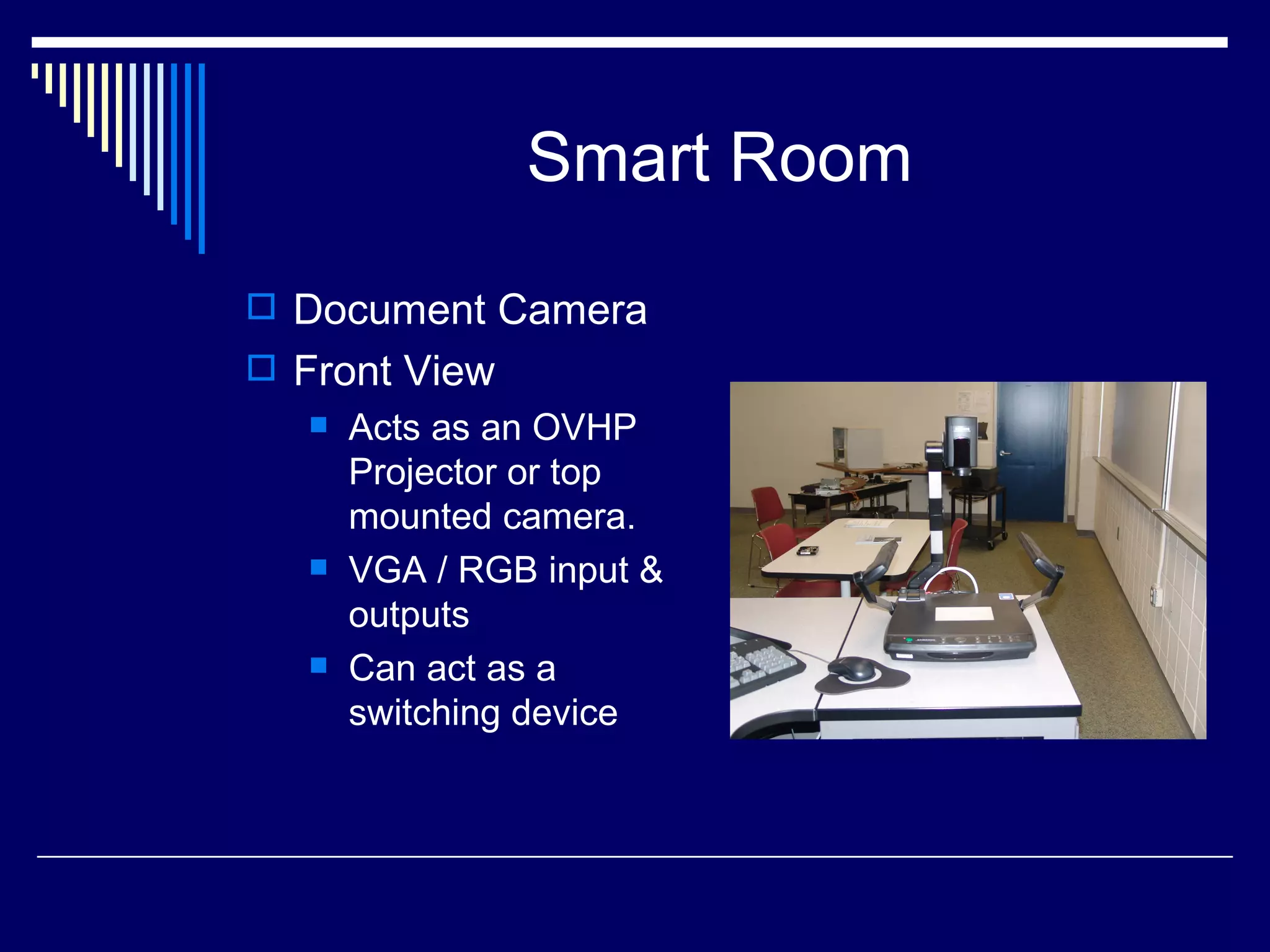 Smart Room

Document Camera
Front View
Acts as an OVHP Projector or top mounted camera.
VGA / RGB input & outputs
Can act as a switching device